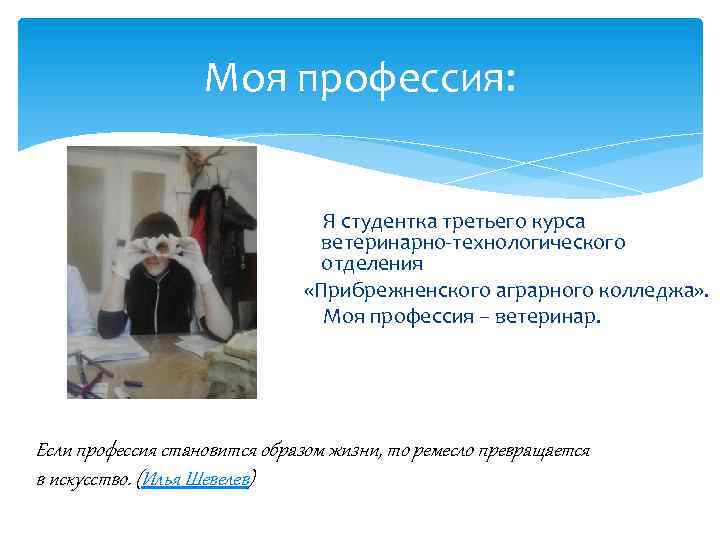 Моя профессия:

Я студентка третьего курса ветеринарно-технологического отделения «Прибрежненского аграрного колледжа». Моя профессия – ветеринар.

Если профессия становится образом жизни, то ремесло превращается в искусство. (Илья Шевелев)